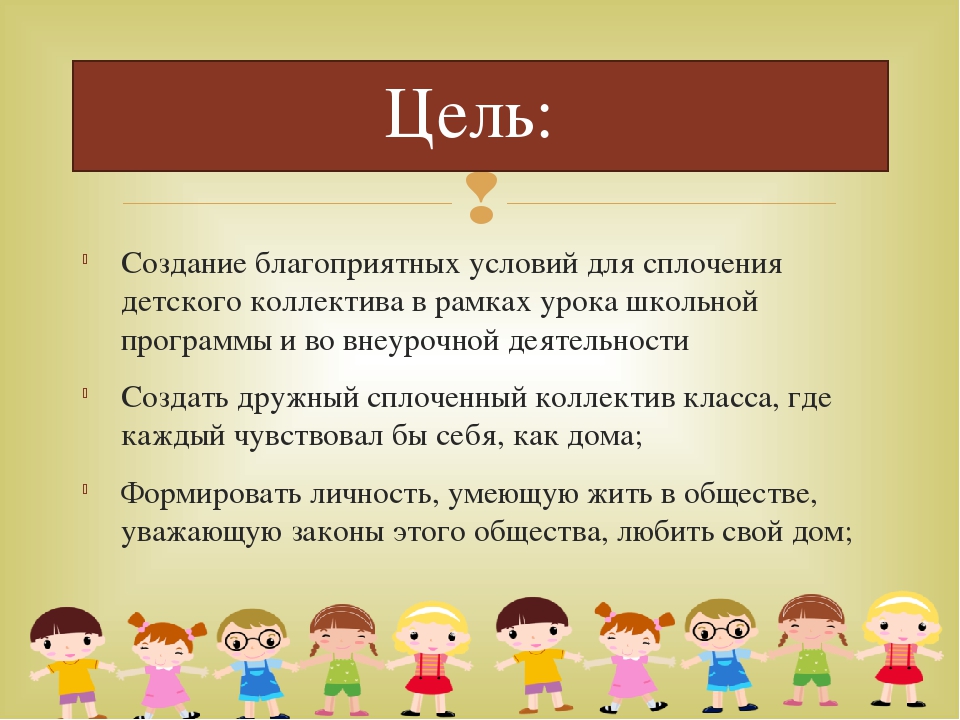 Цель:

Создание благоприятных условий для сплочения детского коллектива в рамках урока школьной программы и во внеурочной деятельности

Создать дружный сплоченный коллектив класса, где каждый чувствовал бы себя, как дома;

Формировать личность, умеющую жить в обществе, уважающую законы этого общества, любить свой дом;